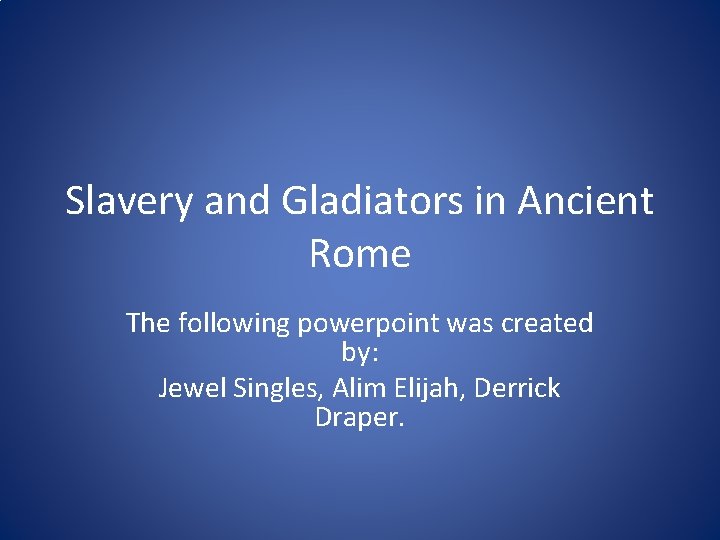 Slavery and Gladiators in Ancient Rome

The following powerpoint was created by:

Jewel Singles, Alim Elijah, Derrick Draper.